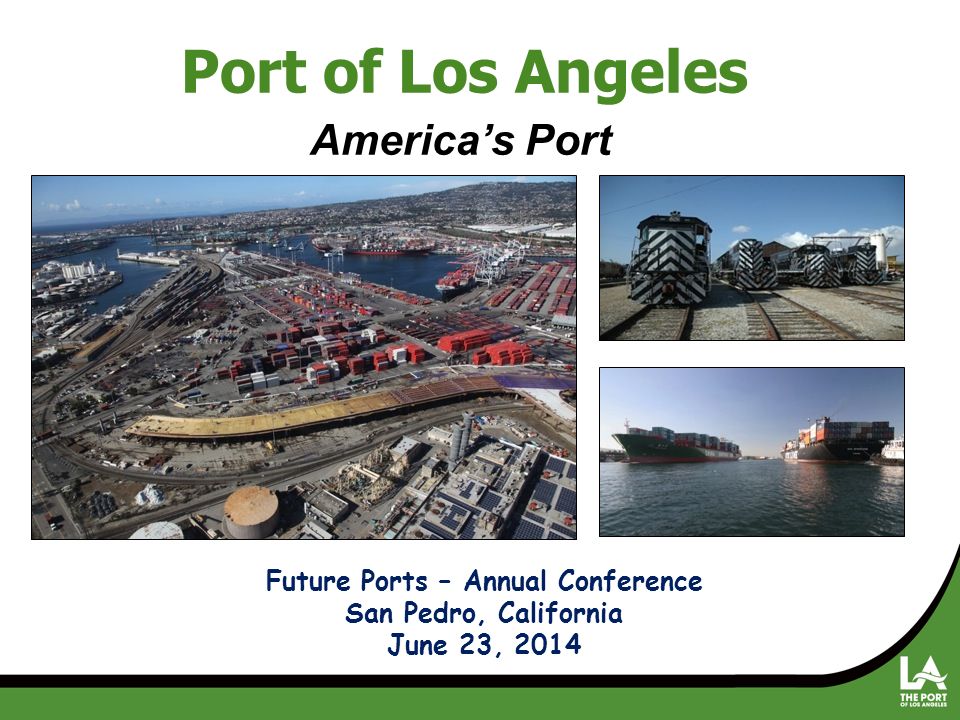 Port of Los Angeles

America's Port

Future Ports – Annual Conference
San Pedro, California
June 23, 2014

LA
THE PORT
OF LOS ANGELES